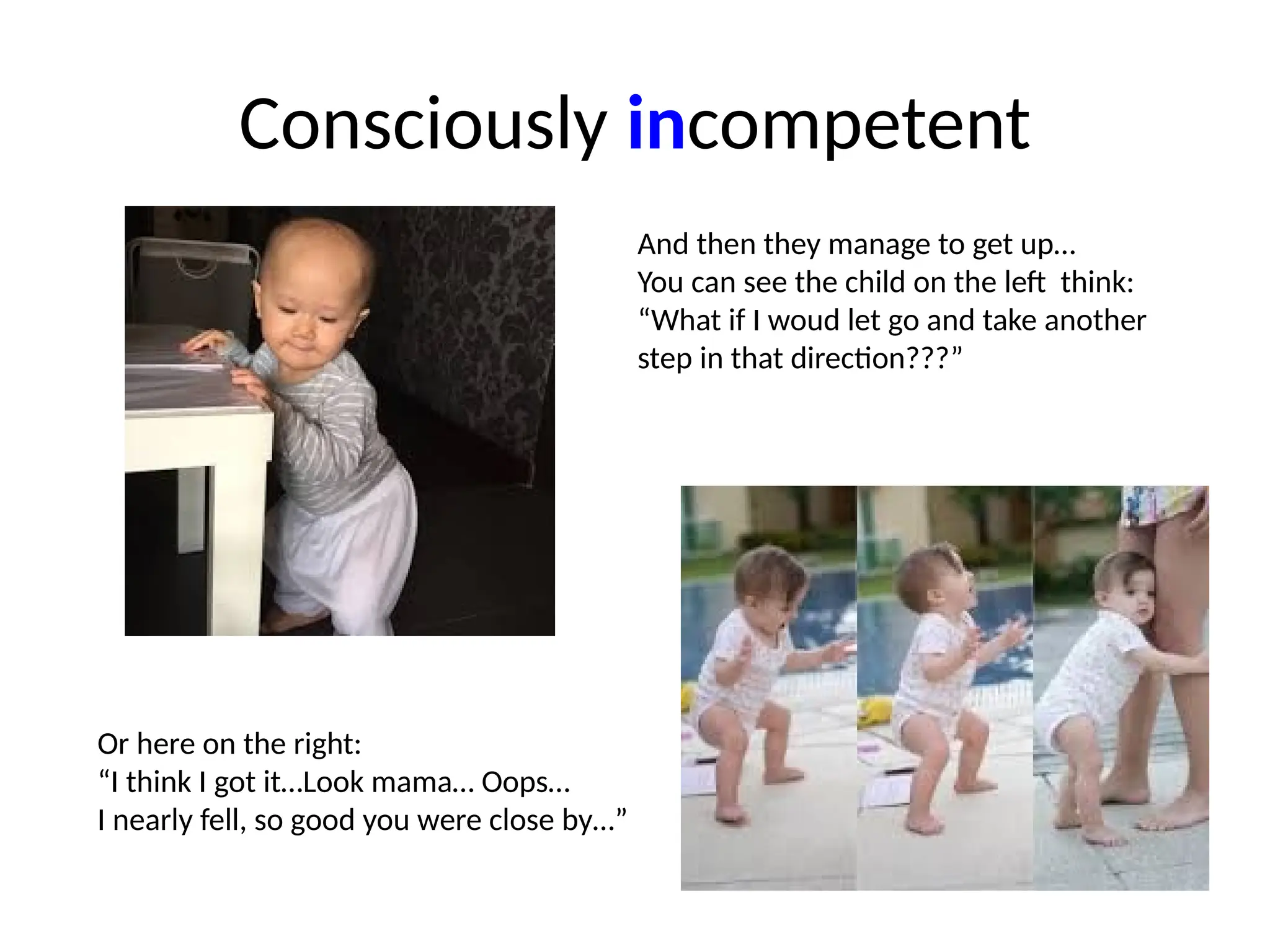 Consciously incompetent

And then they manage to get up…
You can see the child on the left think:
“What if I woud let go and take another step in that direction???”

Or here on the right:
“I think I got it…Look mama… Oops…
I nearly fell, so good you were close by…”